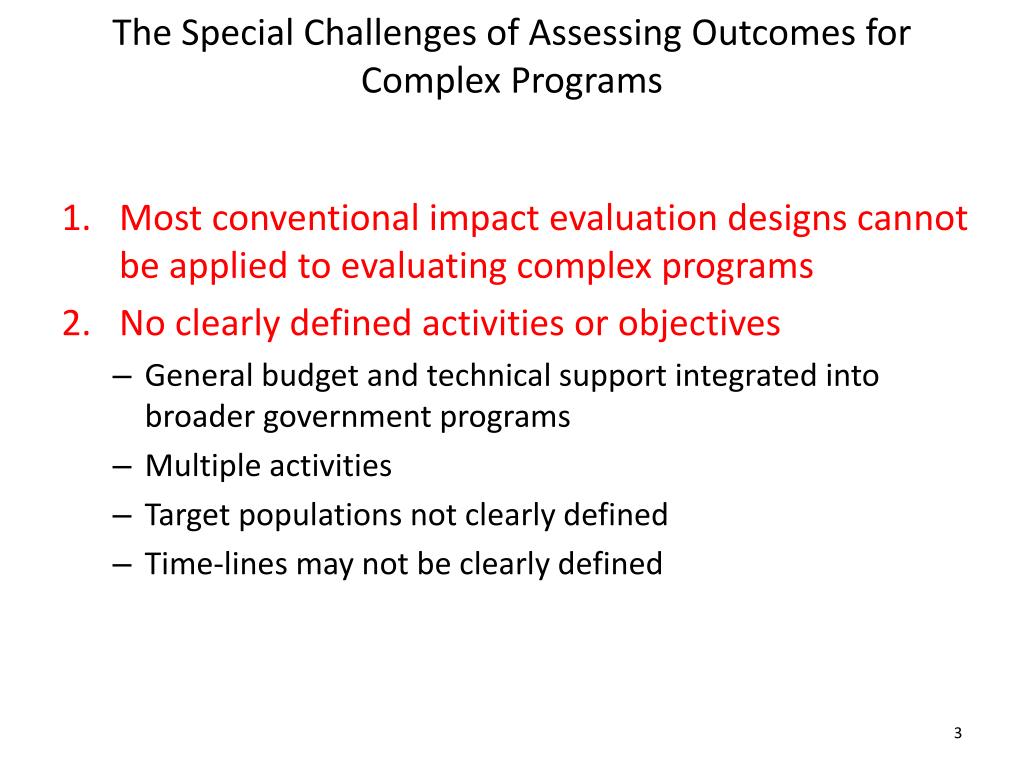 The Special Challenges of Assessing Outcomes for Complex Programs

1. Most conventional impact evaluation designs cannot be applied to evaluating complex programs
2. No clearly defined activities or objectives
– General budget and technical support integrated into broader government programs
– Multiple activities
– Target populations not clearly defined
– Time-lines may not be clearly defined

3